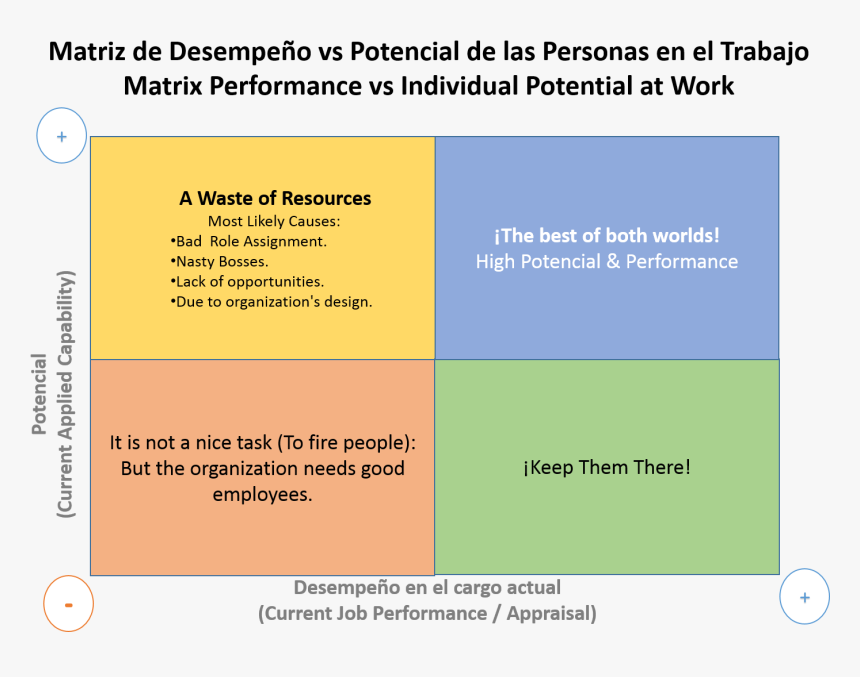 Matriz de Desempeño vs Potencial de las Personas en el Trabajo
Matrix Performance vs Individual Potential at Work

+

Potencial
(Current Applied Capability)

A Waste of Resources
Most Likely Causes:
•Bad Role Assignment.
•Nasty Bosses.
•Lack of opportunities.
•Due to organization's design.

¡The best of both worlds!
High Potencial & Performance

It is not a nice task (To fire people): But the organization needs good employees.

¡Keep Them There!

-

Desempeño en el cargo actual
(Current Job Performance / Appraisal)

+